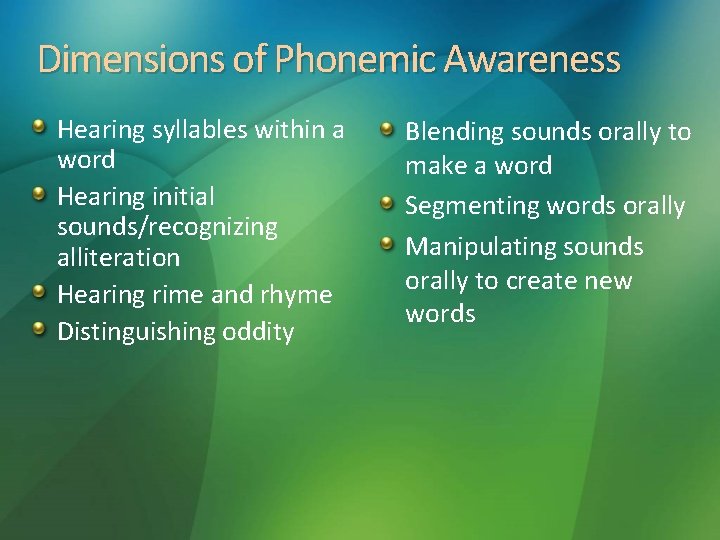 Dimensions of Phonemic Awareness

- Hearing syllables within a word
- Hearing initial sounds/recognizing alliteration
- Hearing rime and rhyme
- Distinguishing oddity

- Blending sounds orally to make a word
- Segmenting words orally
- Manipulating sounds orally to create new words